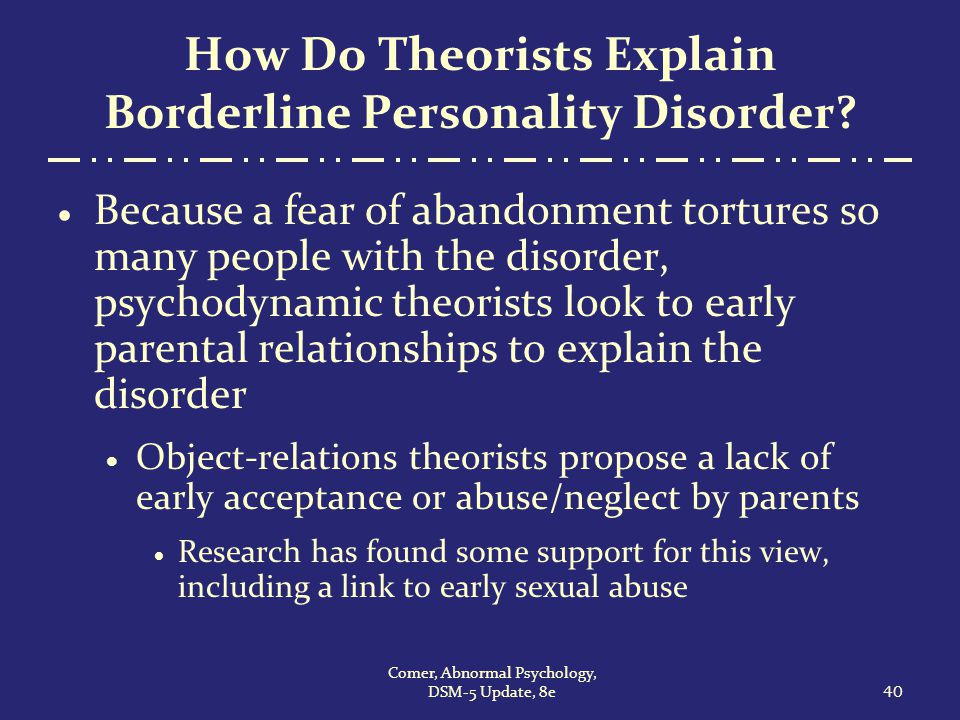 How Do Theorists Explain Borderline Personality Disorder?

• Because a fear of abandonment tortures so many people with the disorder, psychodynamic theorists look to early parental relationships to explain the disorder

• Object-relations theorists propose a lack of early acceptance or abuse/neglect by parents

• Research has found some support for this view, including a link to early sexual abuse

Comer, Abnormal Psychology, DSM-5 Update, 8e

40